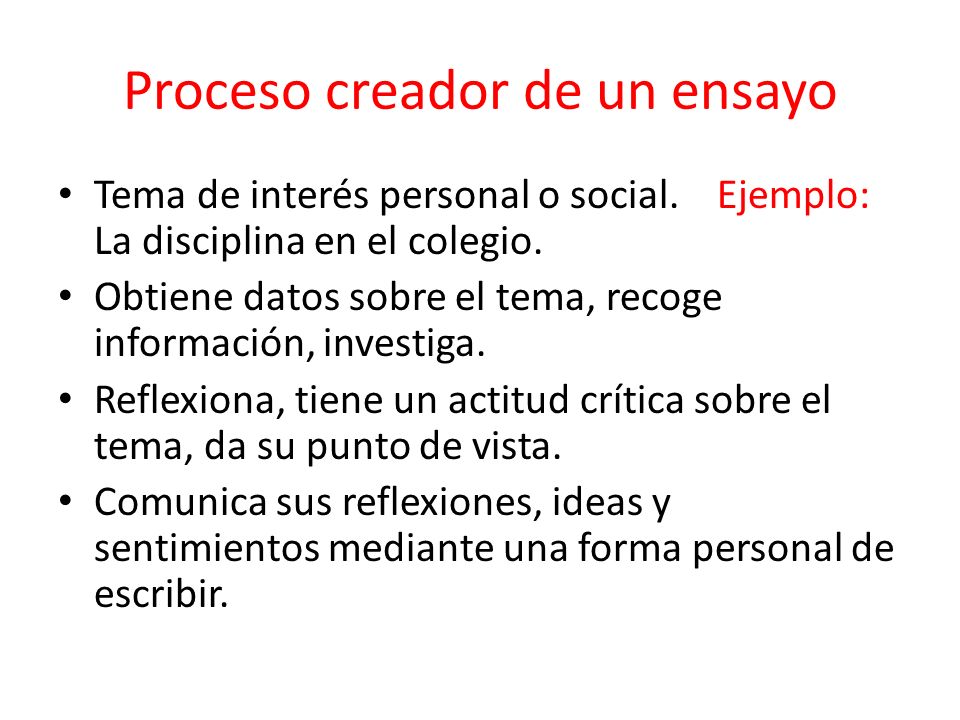 Proceso creador de un ensayo

• Tema de interés personal o social. Ejemplo: La disciplina en el colegio.
• Obtiene datos sobre el tema, recoge información, investiga.
• Reflexiona, tiene un actitud crítica sobre el tema, da su punto de vista.
• Comunica sus reflexiones, ideas y sentimientos mediante una forma personal de escribir.